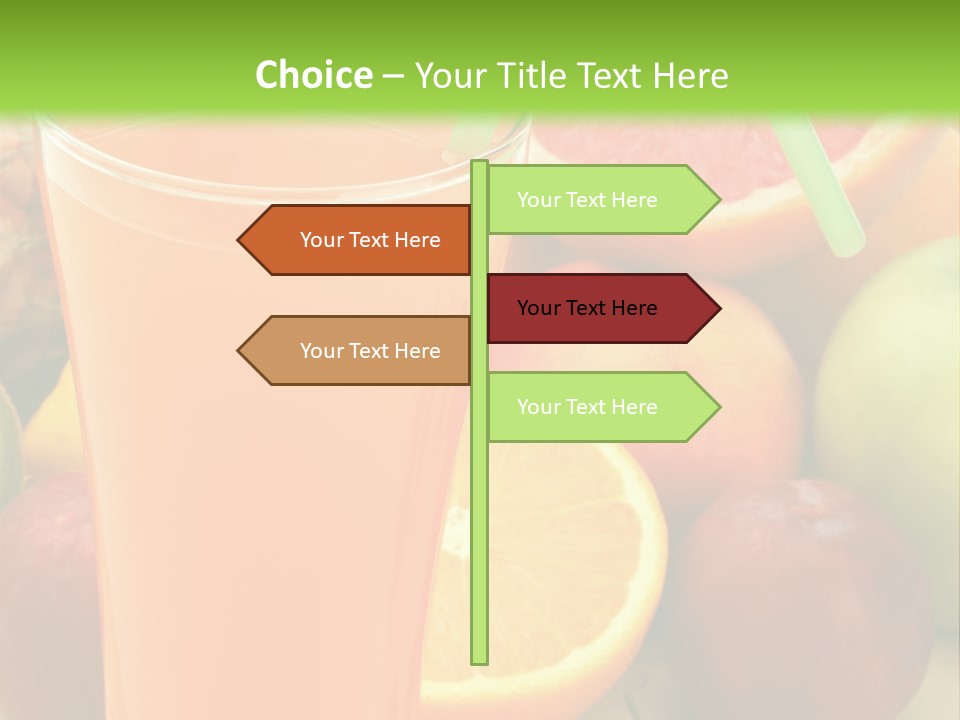 Choice – Your Title Text Here

Your Text Here

Your Text Here

Your Text Here

Your Text Here

Your Text Here